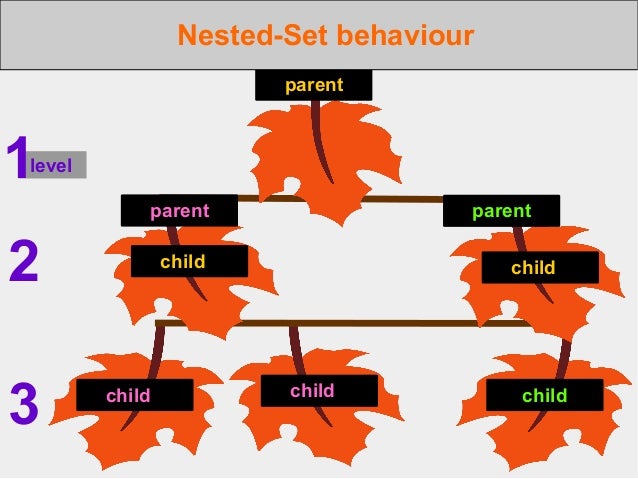 Nested-Set behaviour

parent

1 level

parent

parent

2

child

child

3

child

child

child